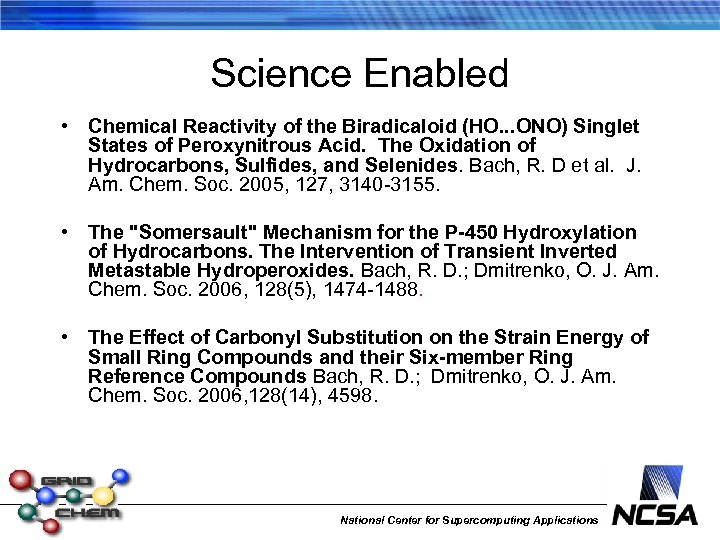 Science Enabled

• Chemical Reactivity of the Biradicaloid (HO...ONO) Singlet States of Peroxynitrous Acid. The Oxidation of Hydrocarbons, Sulfides, and Selenides. Bach, R. D et al. J. Am. Chem. Soc. 2005, 127, 3140-3155.

• The "Somersault" Mechanism for the P-450 Hydroxylation of Hydrocarbons. The Intervention of Transient Inverted Metastable Hydroperoxides. Bach, R. D.; Dmitrenko, O. J. Am. Chem. Soc. 2006, 128(5), 1474-1488.

• The Effect of Carbonyl Substitution on the Strain Energy of Small Ring Compounds and their Six-member Ring Reference Compounds Bach, R. D.; Dmitrenko, O. J. Am. Chem. Soc. 2006,128(14), 4598.

GRID CHEM

National Center for Supercomputing Applications

NCSA